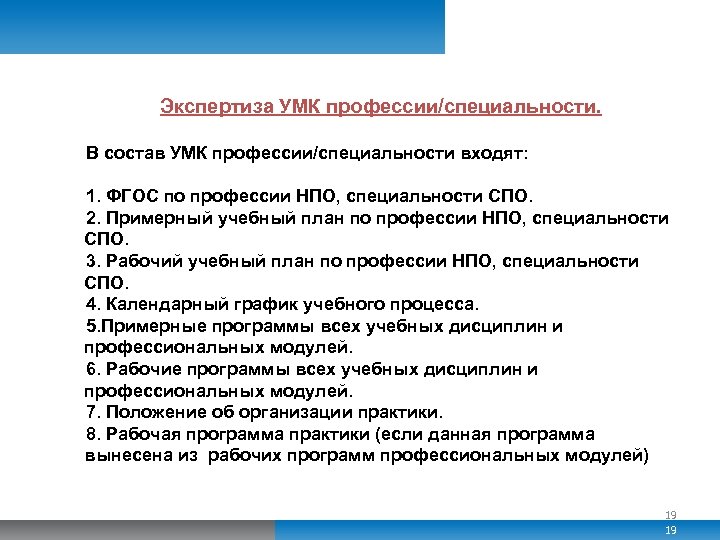 Экспертиза УМК профессии/специальности.

В состав УМК профессии/специальности входят:

1. ФГОС по профессии НПО, специальности СПО.
2. Примерный учебный план по профессии НПО, специальности СПО.
3. Рабочий учебный план по профессии НПО, специальности СПО.
4. Календарный график учебного процесса.
5.Примерные программы всех учебных дисциплин и профессиональных модулей.
6. Рабочие программы всех учебных дисциплин и профессиональных модулей.
7. Положение об организации практики.
8. Рабочая программа практики (если данная программа вынесена из рабочих программ профессиональных модулей)

19
19